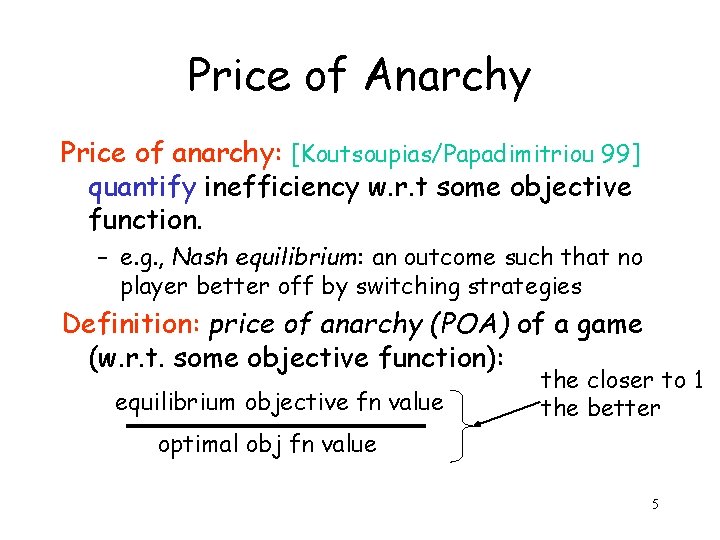 Price of Anarchy

Price of anarchy: [Koutsoupias/Papadimitriou 99] quantify inefficiency w.r.t some objective function.

– e.g., Nash equilibrium: an outcome such that no player better off by switching strategies

Definition: price of anarchy (POA) of a game (w.r.t. some objective function):

$\frac{\text{equilibrium objective fn value}}{\text{optimal obj fn value}}$

the closer to 1 the better

5